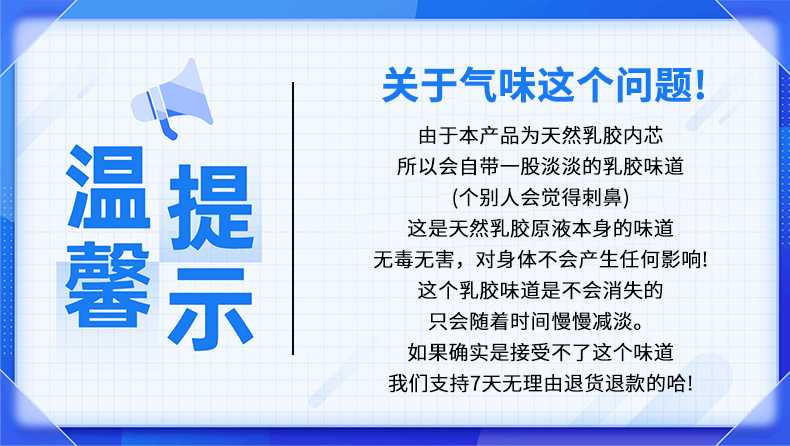 温馨提示

关于气味这个问题!

由于本产品为天然乳胶内芯
所以会自带一股淡淡的乳胶味道
(个别人会觉得刺鼻)
这是天然乳胶原液本身的味道
无毒无害，对身体不会产生任何影响!
这个乳胶味道是不会消失的
只会随着时间慢慢减淡。
如果确实是接受不了这个味道
我们支持7天无理由退货退款的哈!